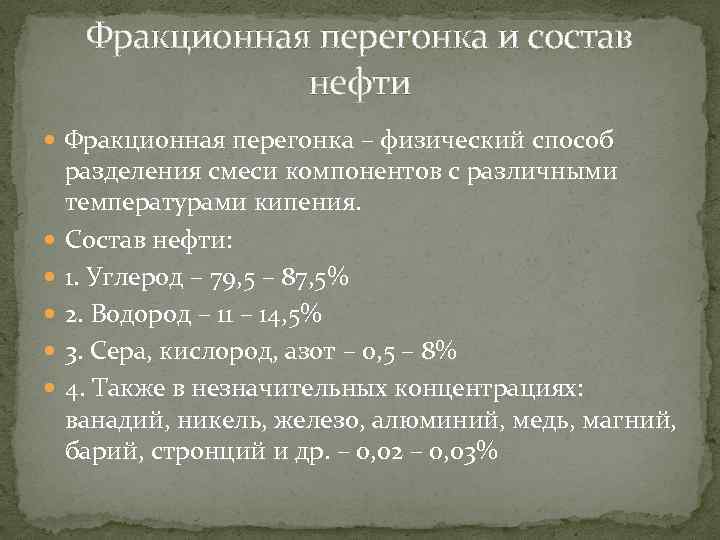 Фракционная перегонка и состав нефти

Фракционная перегонка – физический способ разделения смеси компонентов с различными температурами кипения.

Состав нефти:

1. Углерод – 79,5 – 87,5%

2. Водород – 11 – 14,5%

3. Сера, кислород, азот – 0,5 – 8%

4. Также в незначительных концентрациях: ванадий, никель, железо, алюминий, медь, магний, барий, стронций и др. – 0,02 – 0,03%